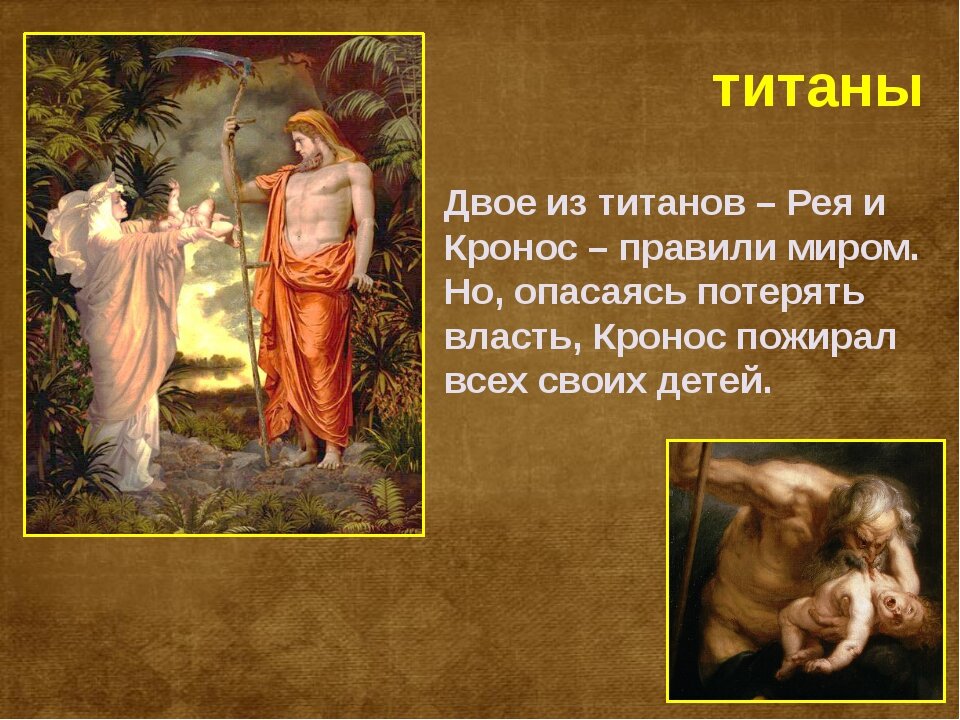 титаны

Двое из титанов – Рея и Кронос – правили миром. Но, опасаясь потерять власть, Кронос пожирал всех своих детей.